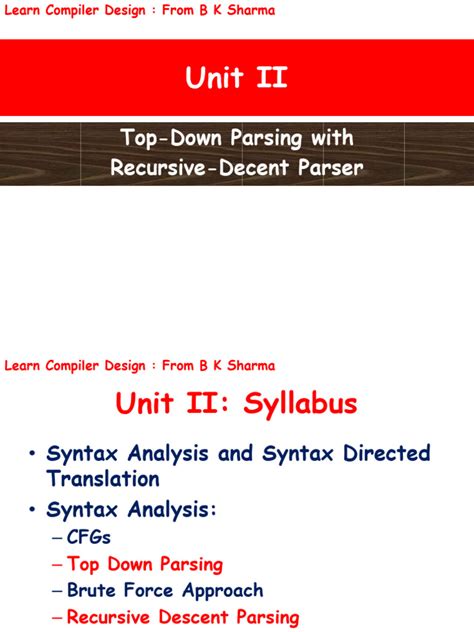 Learn Compiler Design : From B K Sharma

Unit II

Top-Down Parsing with Recursive-Decent Parser

Learn Compiler Design : From B K Sharma

Unit II: Syllabus

• Syntax Analysis and Syntax Directed Translation
• Syntax Analysis:
– CFGs
– Top Down Parsing
– Brute Force Approach
– Recursive Descent Parsing